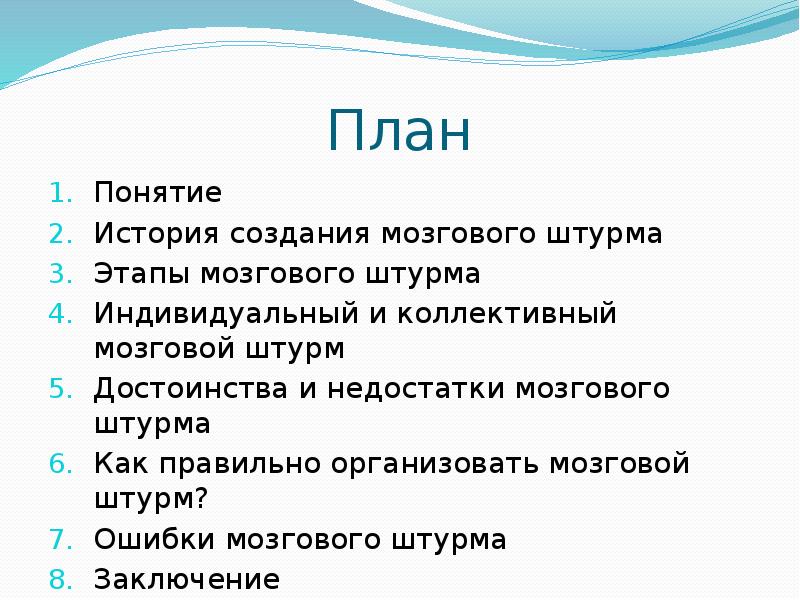 План

1. Понятие
2. История создания мозгового штурма
3. Этапы мозгового штурма
4. Индивидуальный и коллективный мозговой штурм
5. Достоинства и недостатки мозгового штурма
6. Как правильно организовать мозговой штурм?
7. Ошибки мозгового штурма
8. Заключение